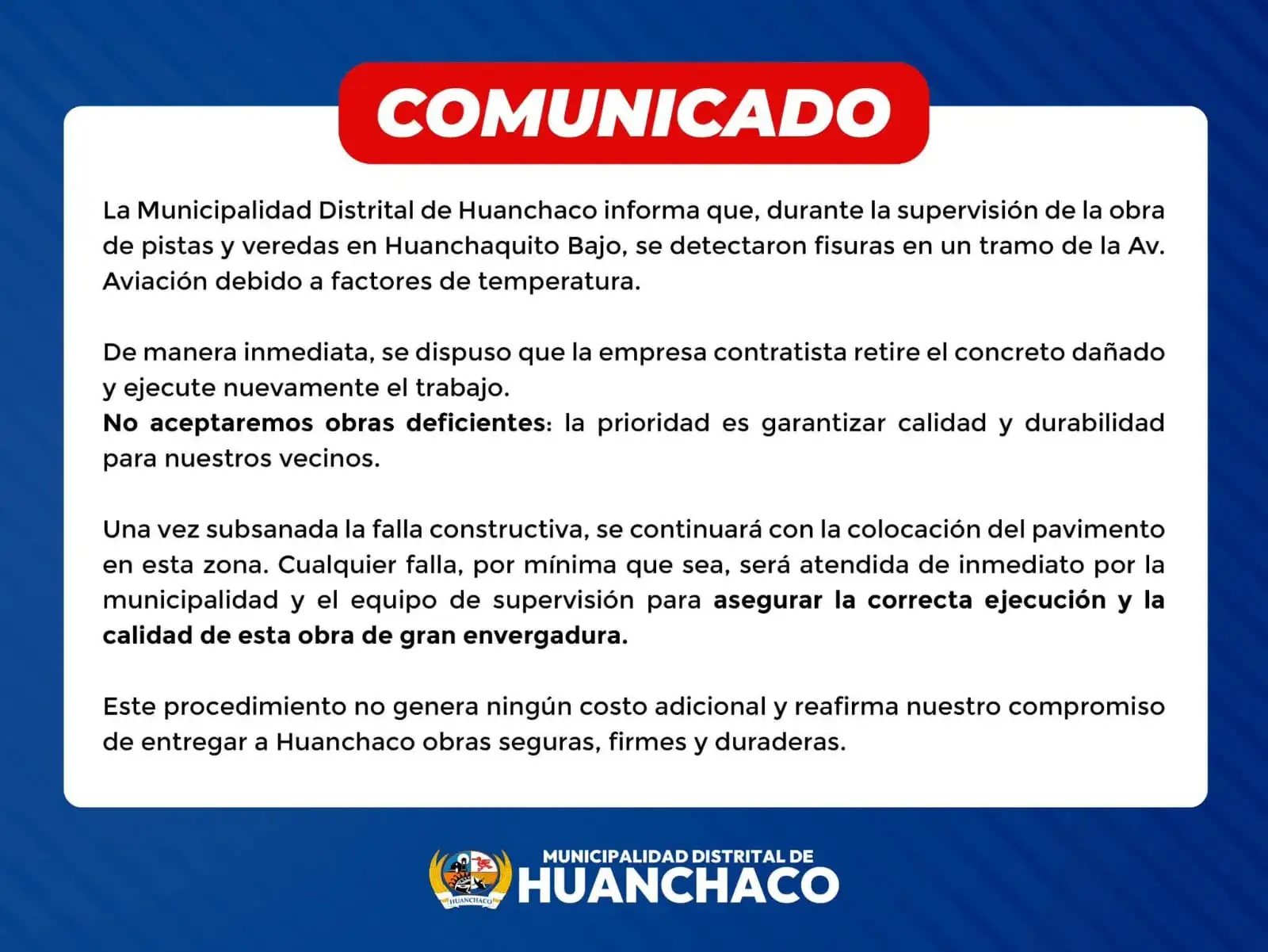 COMUNICADO

La Municipalidad Distrital de Huanchaco informa que, durante la supervisión de la obra de pistas y veredas en Huanchaquito Bajo, se detectaron fisuras en un tramo de la Av. Aviación debido a factores de temperatura.

De manera inmediata, se dispuso que la empresa contratista retire el concreto dañado y ejecute nuevamente el trabajo.
No aceptaremos obras deficientes: la prioridad es garantizar calidad y durabilidad para nuestros vecinos.

Una vez subsanada la falla constructiva, se continuará con la colocación del pavimento en esta zona. Cualquier falla, por mínima que sea, será atendida de inmediato por la municipalidad y el equipo de supervisión para asegurar la correcta ejecución y la calidad de esta obra de gran envergadura.

Este procedimiento no genera ningún costo adicional y reafirma nuestro compromiso de entregar a Huanchaco obras seguras, firmes y duraderas.

HUANCHACO
MUNICIPALIDAD DISTRITAL DE
HUANCHACO